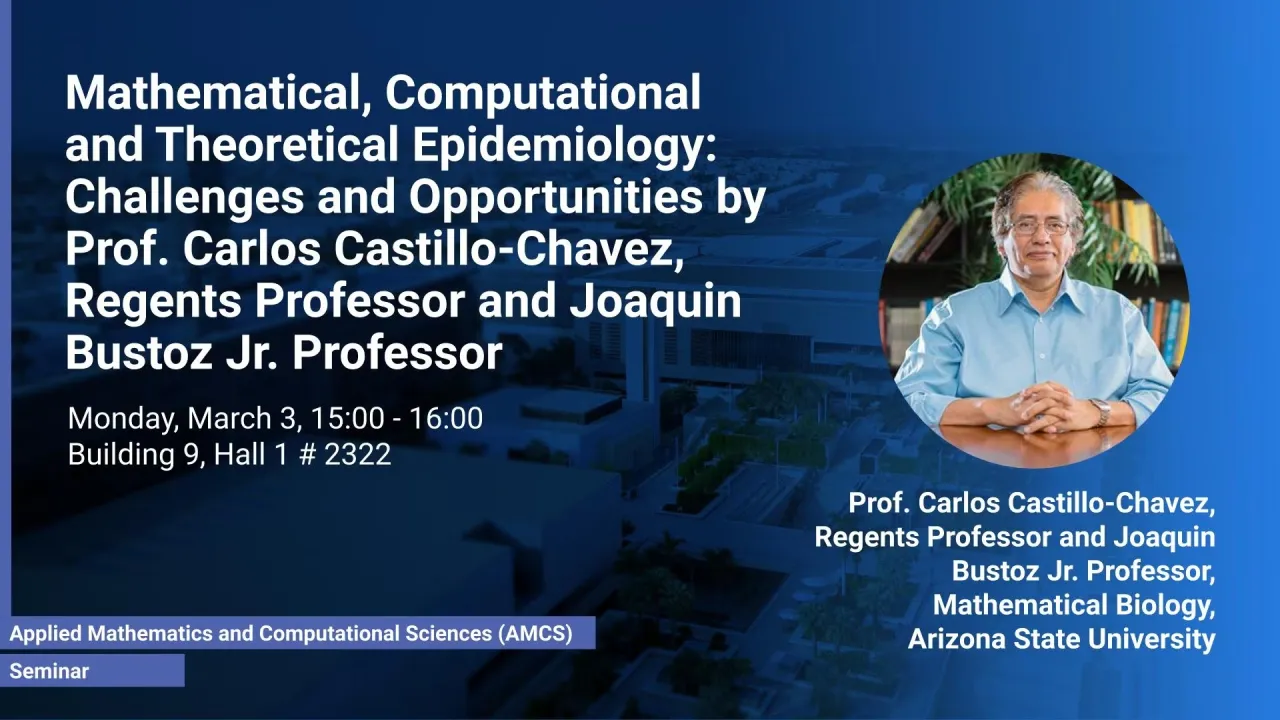 Mathematical, Computational and Theoretical Epidemiology: Challenges and Opportunities by Prof. Carlos Castillo-Chavez, Regents Professor and Joaquin Bustoz Jr. Professor

Monday, March 3, 15:00 - 16:00
Building 9, Hall 1 # 2322

Prof. Carlos Castillo-Chavez, Regents Professor and Joaquin Bustoz Jr. Professor, Mathematical Biology, Arizona State University

Applied Mathematics and Computational Sciences (AMCS)

Seminar